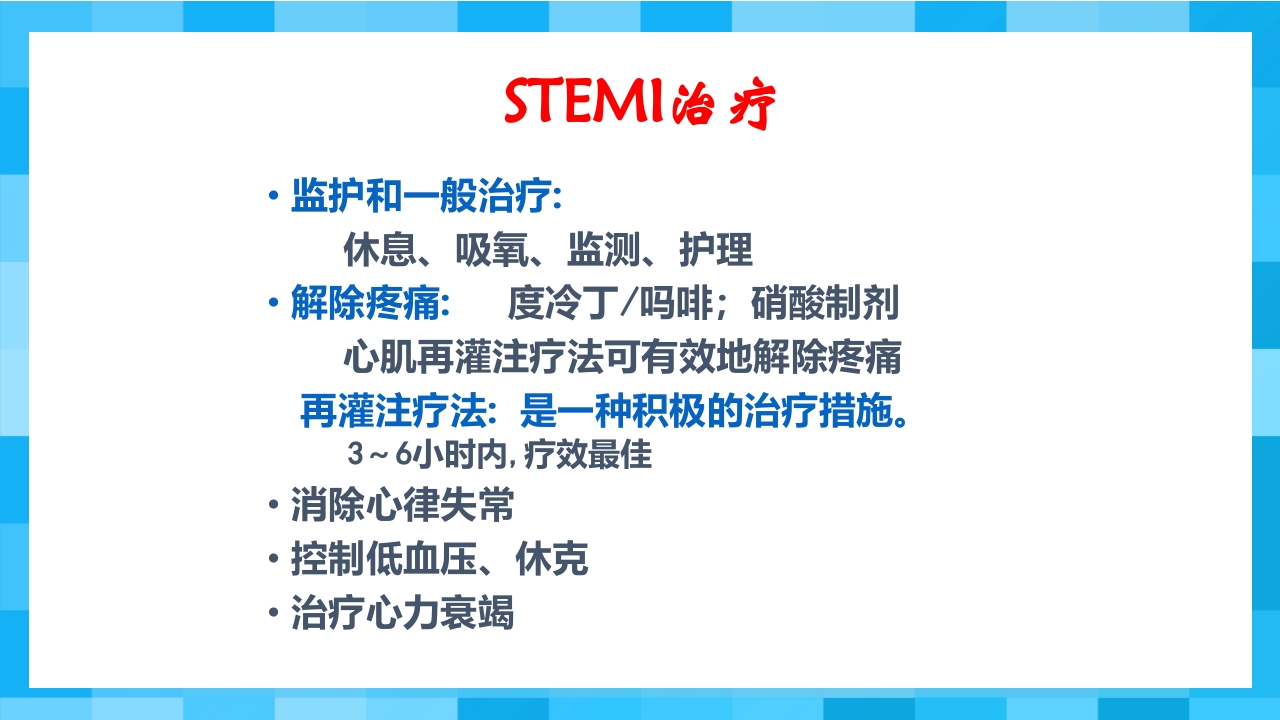 STEMI治疗

• 监护和一般治疗:

休息、吸氧、监测、护理

• 解除疼痛: 度冷丁/吗啡；硝酸制剂

心肌再灌注疗法可有效地解除疼痛

再灌注疗法：是一种积极的治疗措施。

3～6小时内, 疗效最佳

• 消除心律失常

• 控制低血压、休克

• 治疗心力衰竭